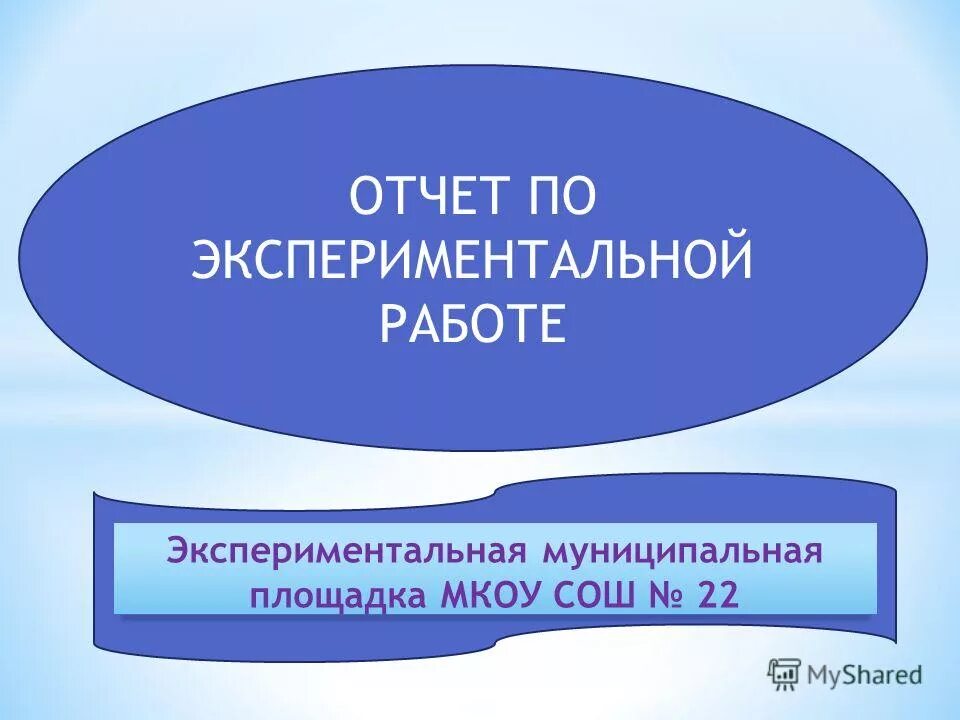 ОТЧЕТ ПО ЭКСПЕРИМЕНТАЛЬНОЙ РАБОТЕ

Экспериментальная муниципальная площадка МКОУ СОШ № 22

MyShared